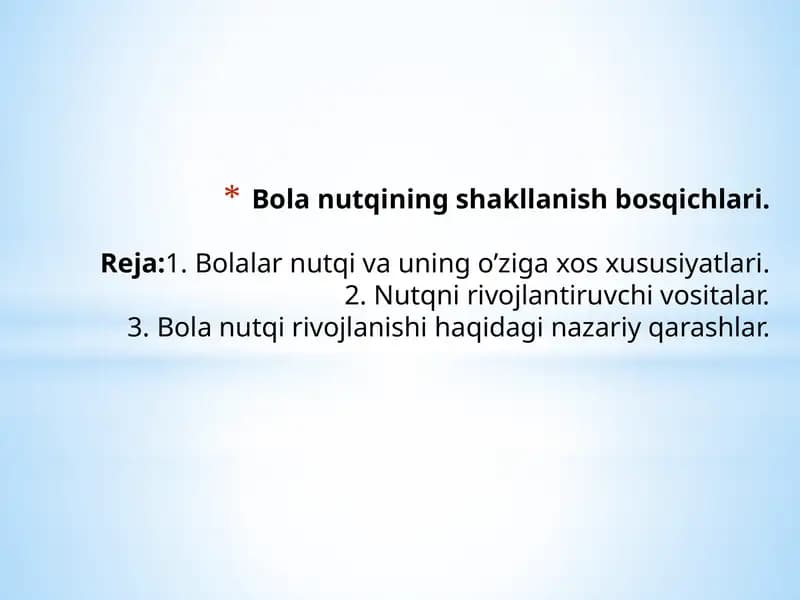 * Bola nutqining shakllanish bosqichlari.

Reja:1. Bolalar nutqi va uning o’ziga xos xususiyatlari.
2. Nutqni rivojlantiruvchi vositalar.
3. Bola nutqi rivojlanishi haqidagi nazariy qarashlar.